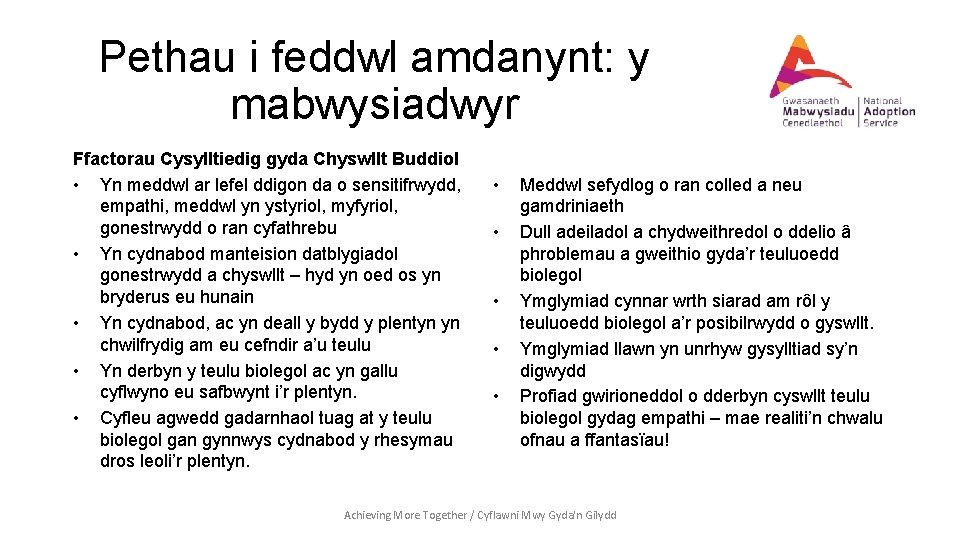 Pethau i feddwl amdanynt: y mabwysiadwyr

Gwasanaeth Mabwysiadu Cenedlaethol | National Adoption Service

Ffactorau Cysylltiedig gyda Chyswllt Buddiol
• Yn meddwl ar lefel ddigon da o sensitifrwydd, empathi, meddwl yn ystyriol, myfyriol, gonestrwydd o ran cyfathrebu
• Yn cydnabod manteision datblygiadol gonestrwydd a chyswllt – hyd yn oed os yn bryderus eu hunain
• Yn cydnabod, ac yn deall y bydd y plentyn yn chwilfrydig am eu cefndir a'u teulu
• Yn derbyn y teulu biolegol ac yn gallu cyflwyno eu safbwynt i'r plentyn.
• Cyfleu agwedd gadarnhaol tuag at y teulu biolegol gan gynnwys cydnabod y rhesymau dros leoli'r plentyn.

• Meddwl sefydlog o ran colled a neu gamdriniaeth
• Dull adeiladol a chydweithredol o ddelio â phroblemau a gweithio gyda'r teuluoedd biolegol
• Ymglymiad cynnar wrth siarad am rôl y teuluoedd biolegol a'r posibilrwydd o gyswllt.
• Ymglymiad llawn yn unrhyw gysylltiad sy'n digwydd
• Profiad gwirioneddol o dderbyn cyswllt teulu biolegol gydag empathi – mae realiti'n chwalu ofnau a ffantasïau!

Achieving More Together / Cyflawni Mwy Gyda'n Gilydd